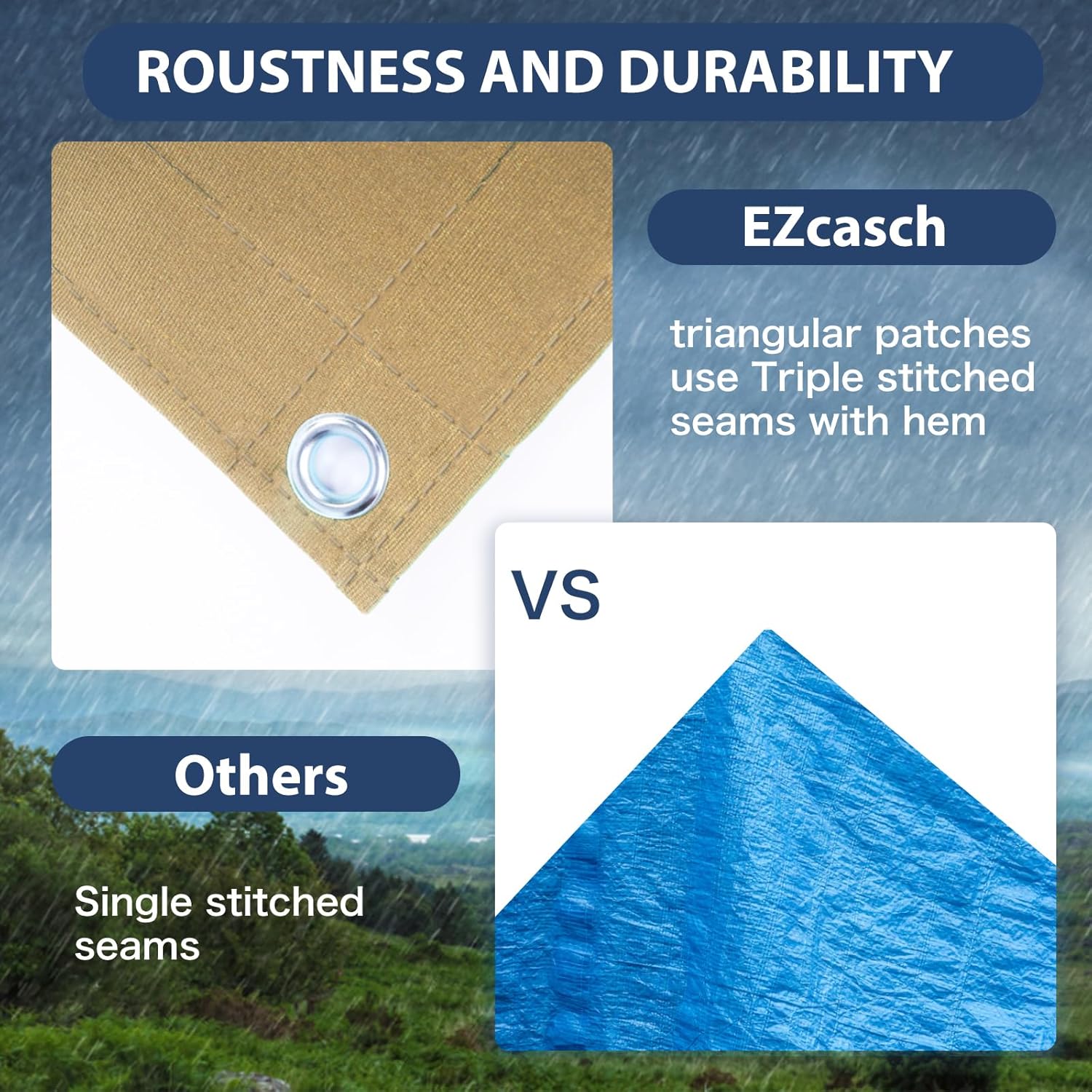 ROUSTNESS AND DURABILITY

EZcasch

triangular patches use Triple stitched seams with hem

VS

Others

Single stitched seams